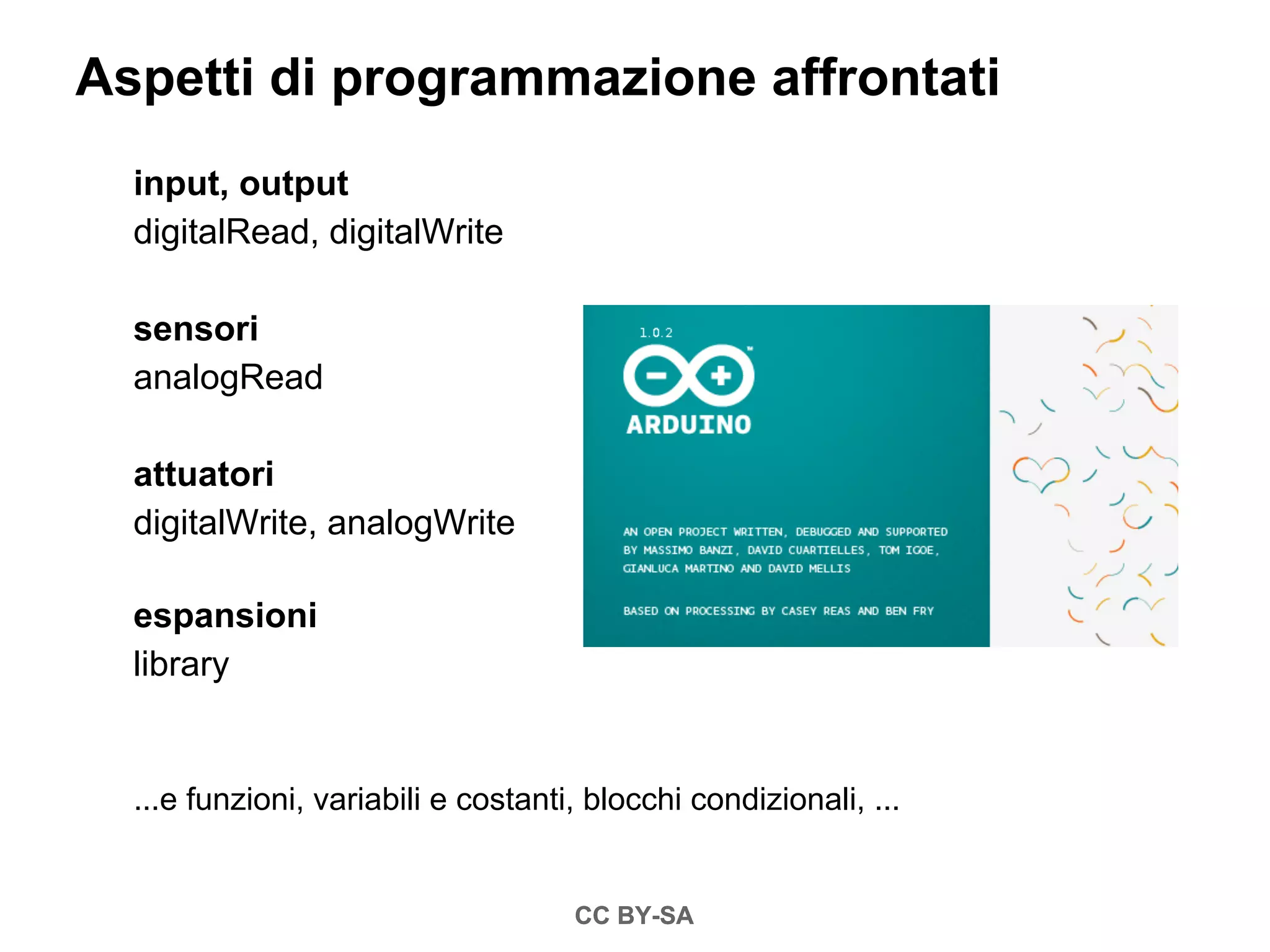 Aspetti di programmazione affrontati

input, output
digitalRead, digitalWrite

sensori
analogRead

attuatori
digitalWrite, analogWrite

espansioni
library

1.0.2

ARDUINO

AN OPEN PROJECT WRITTEN, DEBUGGED AND SUPPORTED BY MASSIMO BANZI, DAVID CUARTIELLES, TOM IGOE, GIANLUCA MARTINO AND DAVID MELLIS

BASED ON PROCESSING BY CASEY REAS AND BEN FRY

...e funzioni, variabili e costanti, blocchi condizionali, ...

CC BY-SA